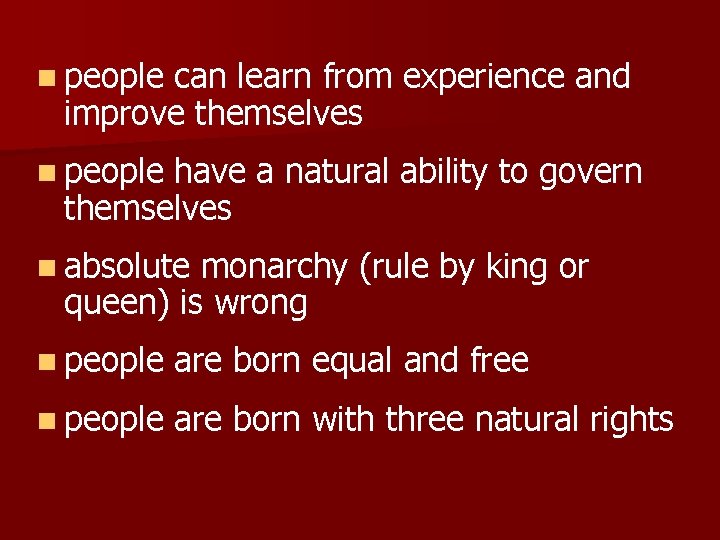 - people can learn from experience and improve themselves
- people have a natural ability to govern themselves
- absolute monarchy (rule by king or queen) is wrong
- people are born equal and free
- people are born with three natural rights